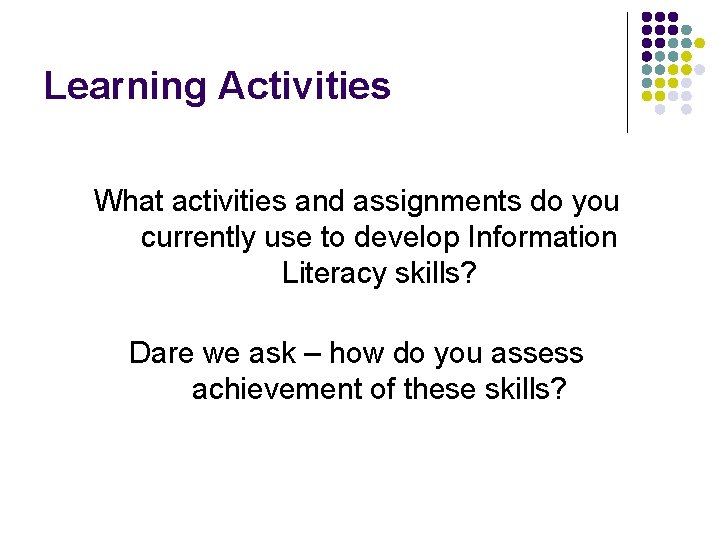 Learning Activities

What activities and assignments do you currently use to develop Information Literacy skills?

Dare we ask – how do you assess achievement of these skills?